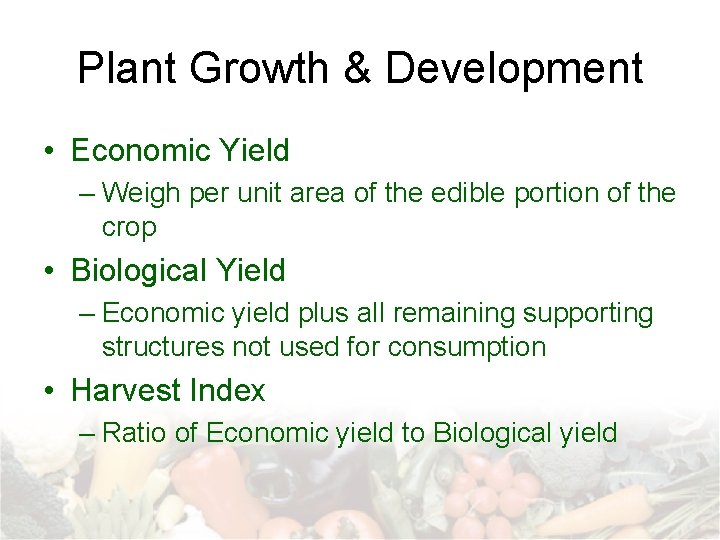 Plant Growth & Development

• Economic Yield
– Weigh per unit area of the edible portion of the crop

• Biological Yield
– Economic yield plus all remaining supporting structures not used for consumption

• Harvest Index
– Ratio of Economic yield to Biological yield